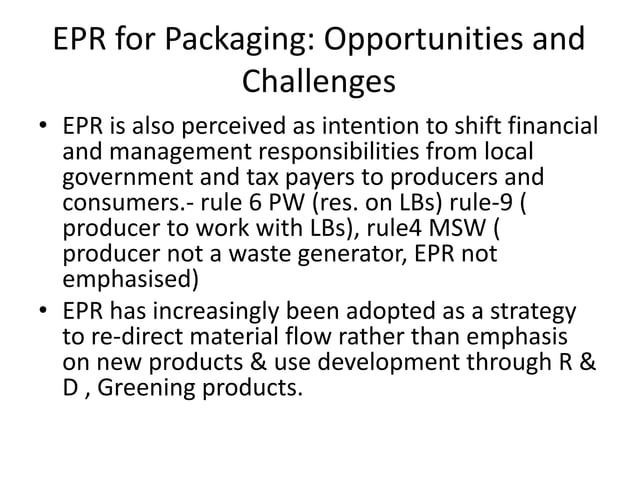 EPR for Packaging: Opportunities and Challenges

• EPR is also perceived as intention to shift financial and management responsibilities from local government and tax payers to producers and consumers.- rule 6 PW (res. on LBs) rule-9 ( producer to work with LBs), rule4 MSW ( producer not a waste generator, EPR not emphasised)
• EPR has increasingly been adopted as a strategy to re-direct material flow rather than emphasis on new products & use development through R & D , Greening products.